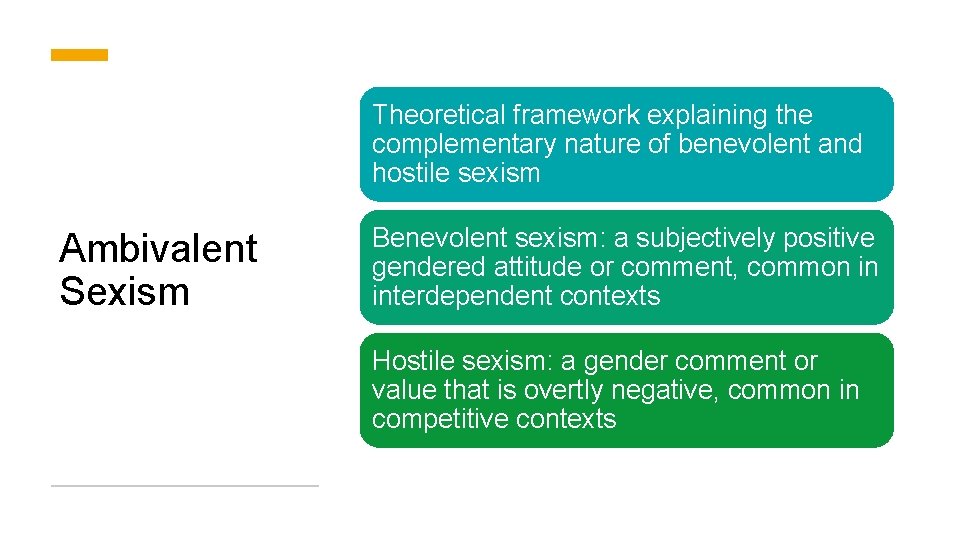 Ambivalent Sexism

Theoretical framework explaining the complementary nature of benevolent and hostile sexism

Benevolent sexism: a subjectively positive gendered attitude or comment, common in interdependent contexts

Hostile sexism: a gender comment or value that is overtly negative, common in competitive contexts